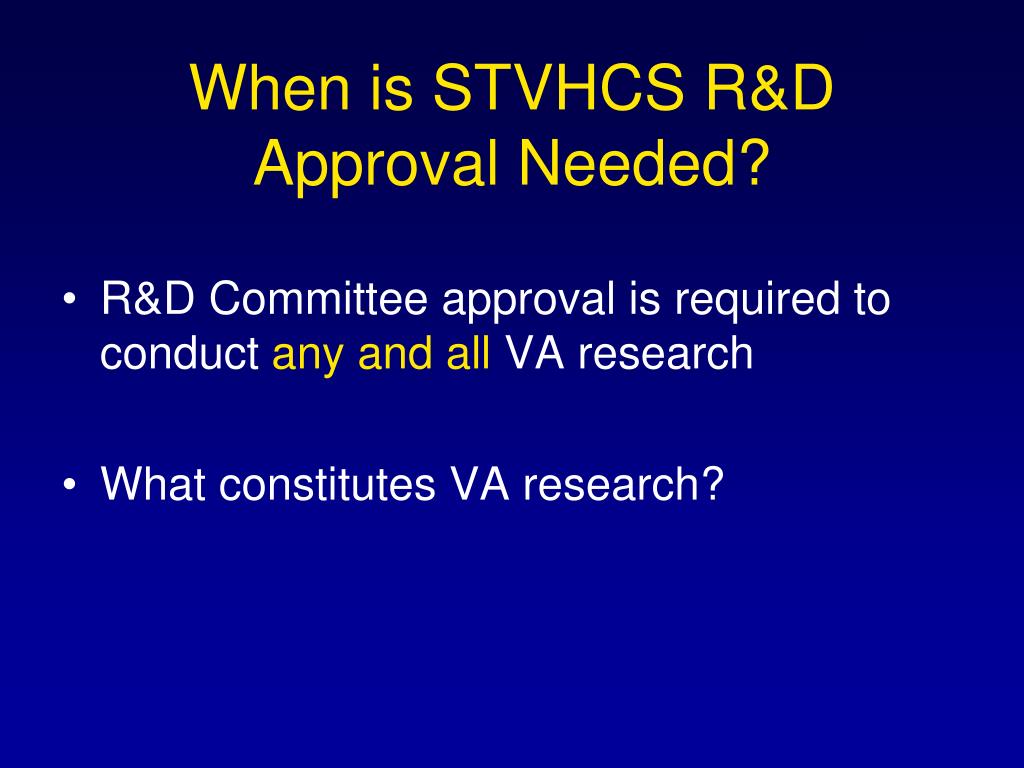 When is STVHCS R&D Approval Needed?

• R&D Committee approval is required to conduct any and all VA research

• What constitutes VA research?